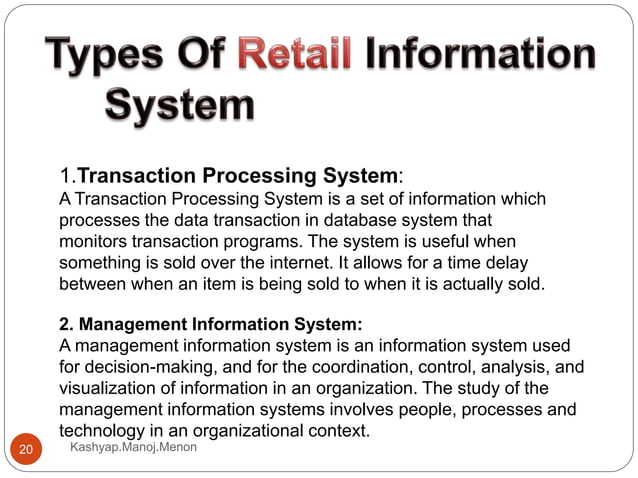 Types Of Retail Information System

1.Transaction Processing System:
A Transaction Processing System is a set of information which processes the data transaction in database system that monitors transaction programs. The system is useful when something is sold over the internet. It allows for a time delay between when an item is being sold to when it is actually sold.

2. Management Information System:
A management information system is an information system used for decision-making, and for the coordination, control, analysis, and visualization of information in an organization. The study of the management information systems involves people, processes and technology in an organizational context.

20

Kashyap.Manoj.Menon